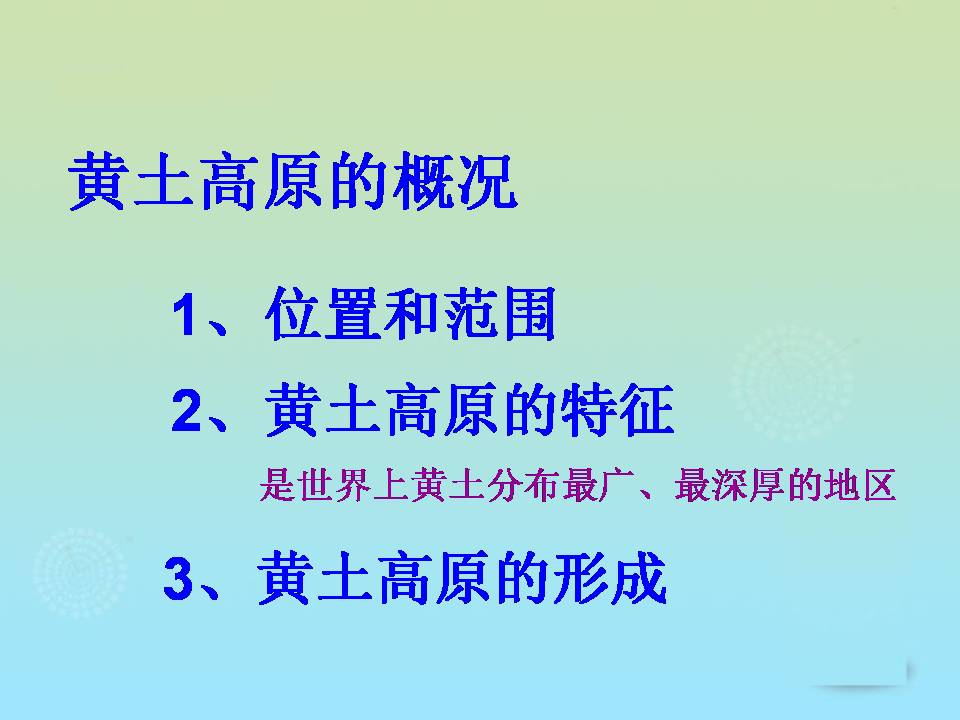 黄土高原的概况

1、位置和范围

2、黄土高原的特征

是世界上黄土分布最广、最深厚的地区

3、黄土高原的形成